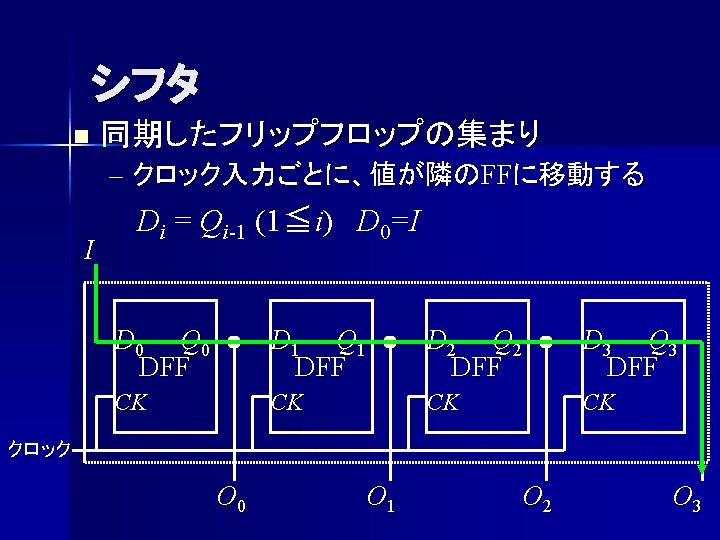 シフタ

■ 同期したフリップフロップの集まり

– クロック入力ごとに、値が隣のFFに移動する

$D_i = Q_{i-1}$ $(1 \leqq i)$ $D_0 = I$

$I$

$D_0$ $Q_0$ DFF $CK$

$D_1$ $Q_1$ DFF $CK$

$D_2$ $Q_2$ DFF $CK$

$D_3$ $Q_3$ DFF $CK$

クロック

$O_0$ $O_1$ $O_2$ $O_3$